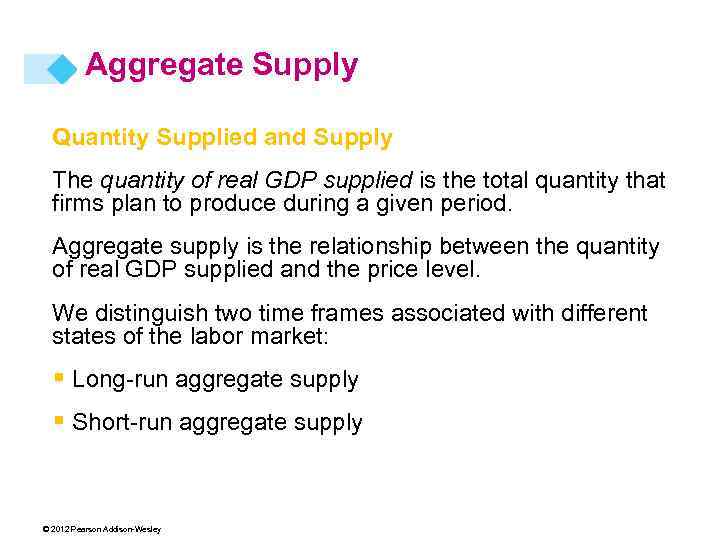 Aggregate Supply

Quantity Supplied and Supply

The quantity of real GDP supplied is the total quantity that firms plan to produce during a given period.

Aggregate supply is the relationship between the quantity of real GDP supplied and the price level.

We distinguish two time frames associated with different states of the labor market:

▪ Long-run aggregate supply

▪ Short-run aggregate supply

© 2012 Pearson Addison-Wesley